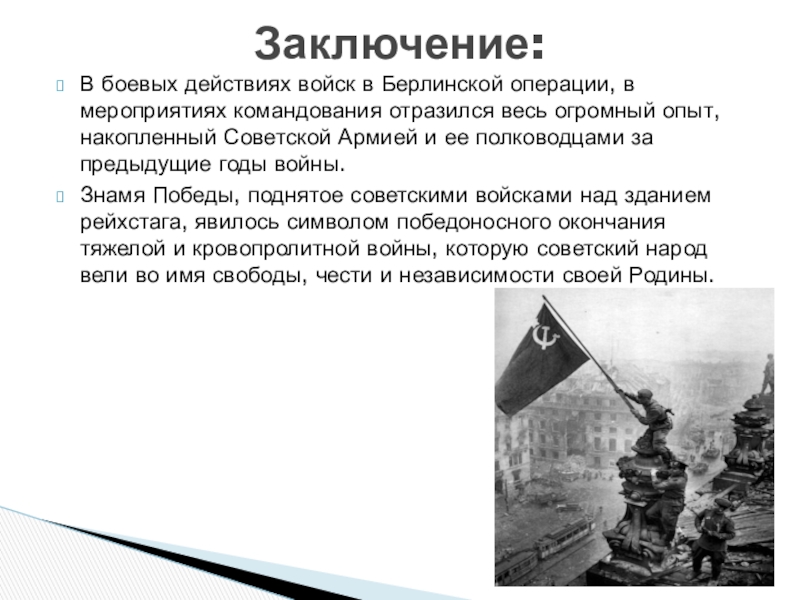 Заключение:

В боевых действиях войск в Берлинской операции, в мероприятиях командования отразился весь огромный опыт, накопленный Советской Армией и ее полководцами за предыдущие годы войны.

Знамя Победы, поднятое советскими войсками над зданием рейхстага, явилось символом победоносного окончания тяжелой и кровопролитной войны, которую советский народ вели во имя свободы, чести и независимости своей Родины.